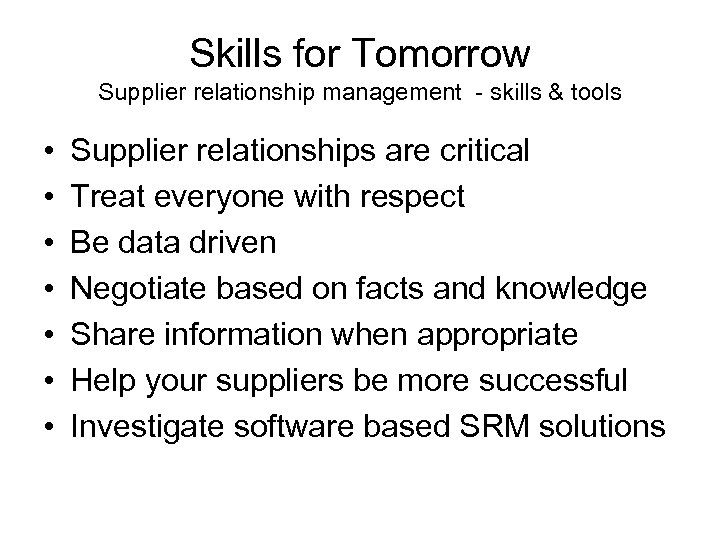 Skills for Tomorrow
Supplier relationship management - skills & tools

• Supplier relationships are critical
• Treat everyone with respect
• Be data driven
• Negotiate based on facts and knowledge
• Share information when appropriate
• Help your suppliers be more successful
• Investigate software based SRM solutions